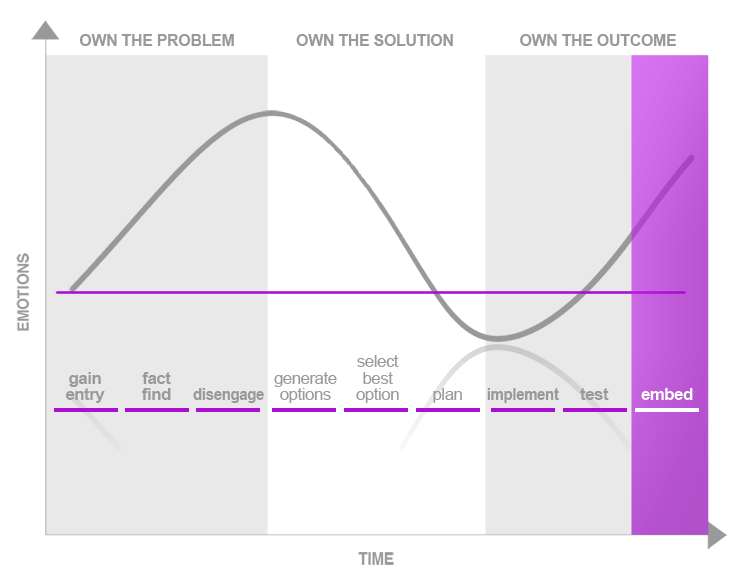 OWN THE PROBLEM

OWN THE SOLUTION

OWN THE OUTCOME

EMOTIONS

gain entry

fact find

disengage

generate options

select best option

plan

implement

test

embed

TIME